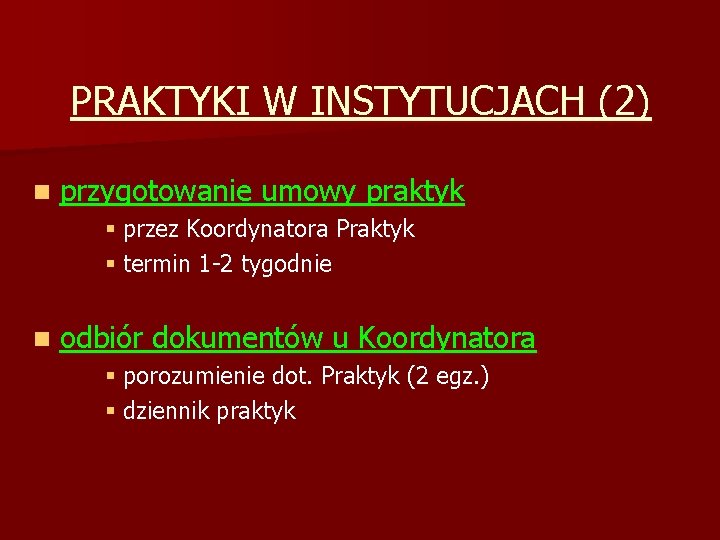 PRAKTYKI W INSTYTUCJACH (2)

• przygotowanie umowy praktyk
• przez Koordynatora Praktyk
• termin 1-2 tygodnie

• odbiór dokumentów u Koordynatora
• porozumienie dot. Praktyk (2 egz.)
• dziennik praktyk